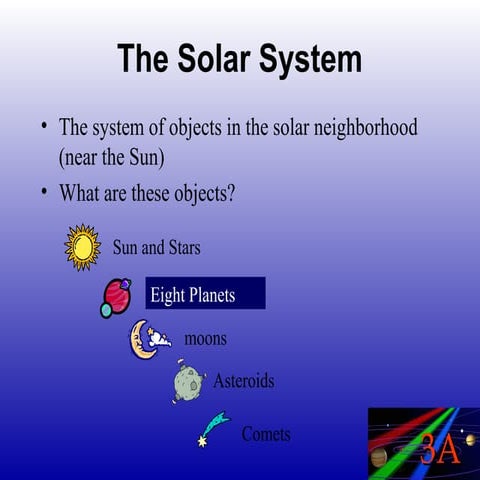 The Solar System

• The system of objects in the solar neighborhood (near the Sun)

• What are these objects?

Sun and Stars

Eight Planets

moons

Asteroids

Comets

3A